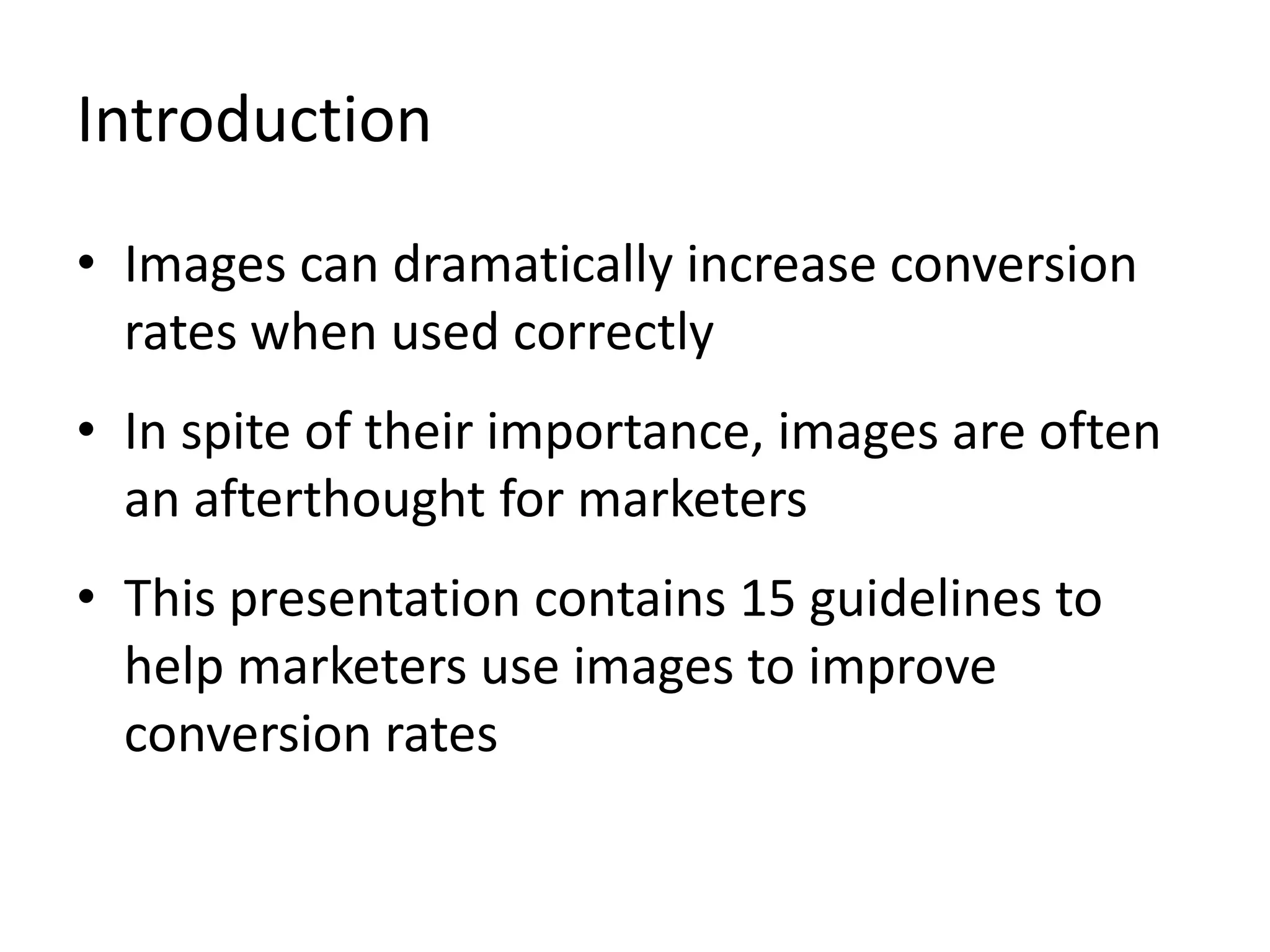 Introduction

• Images can dramatically increase conversion rates when used correctly

• In spite of their importance, images are often an afterthought for marketers

• This presentation contains 15 guidelines to help marketers use images to improve conversion rates